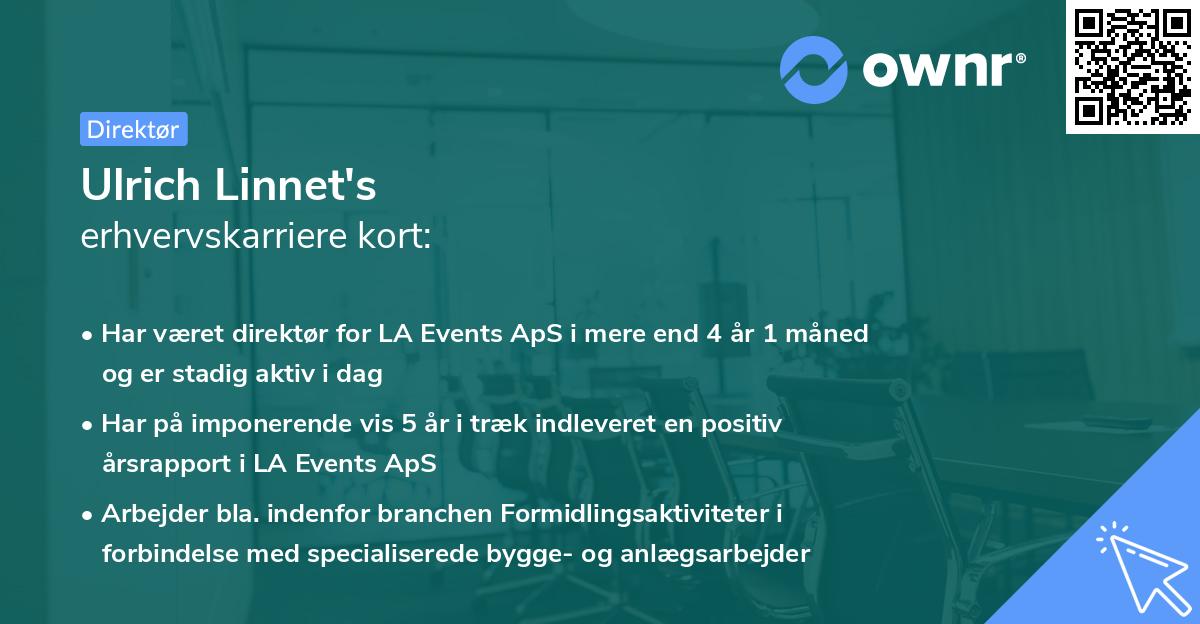 ownr®

Direktør

Ulrich Linnet's
erhvervskarriere kort:

• Har været direktør for LA Events ApS i mere end 4 år 1 måned og er stadig aktiv i dag
• Har på imponerende vis 5 år i træk indleveret en positiv årsrapport i LA Events ApS
• Arbejder bla. indenfor branchen Formidlingsaktiviteter i forbindelse med specialiserede bygge- og anlægsarbejder